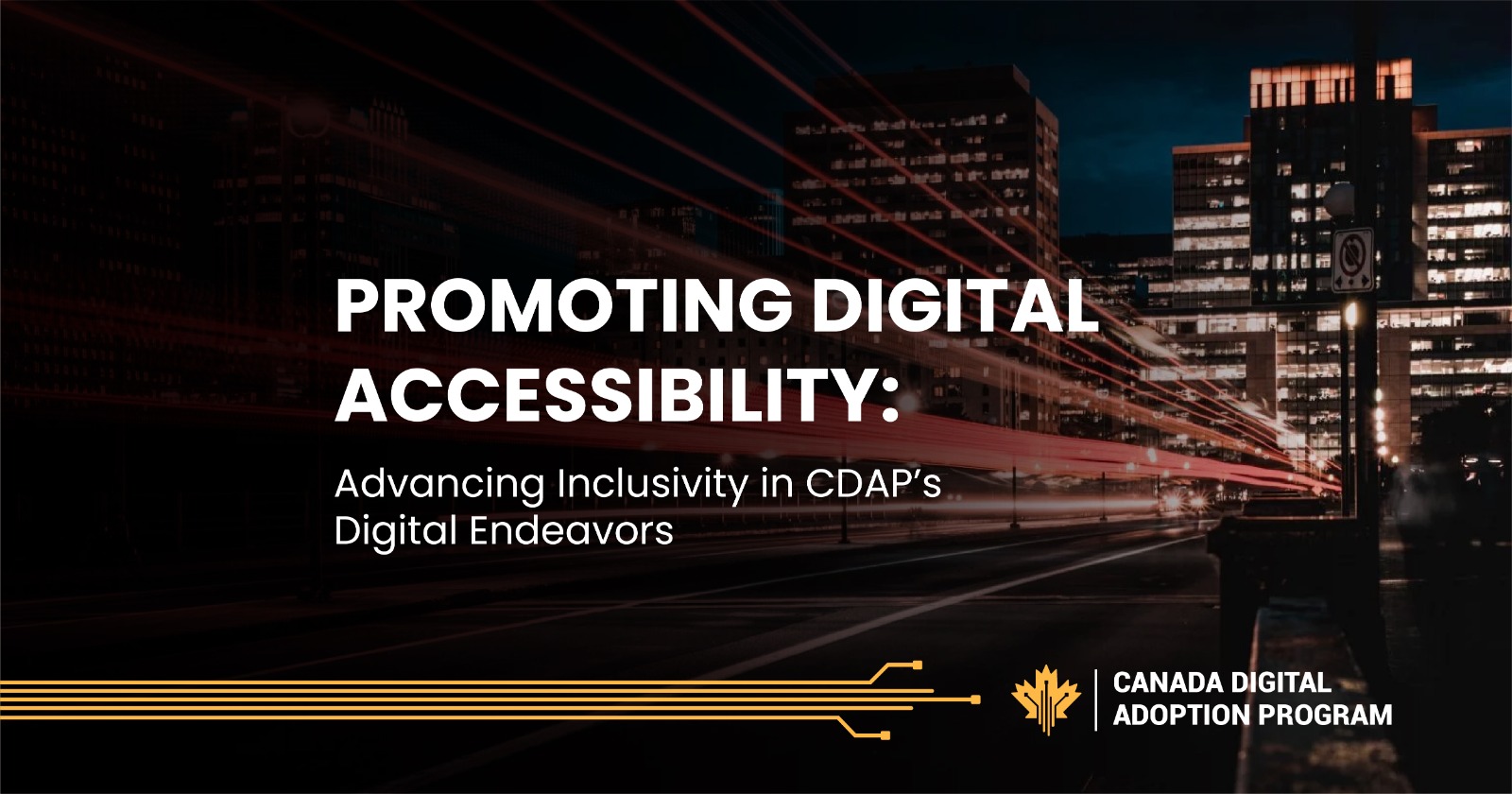 PROMOTING DIGITAL ACCESSIBILITY:

Advancing Inclusivity in CDAP's Digital Endeavors

CANADA DIGITAL ADOPTION PROGRAM